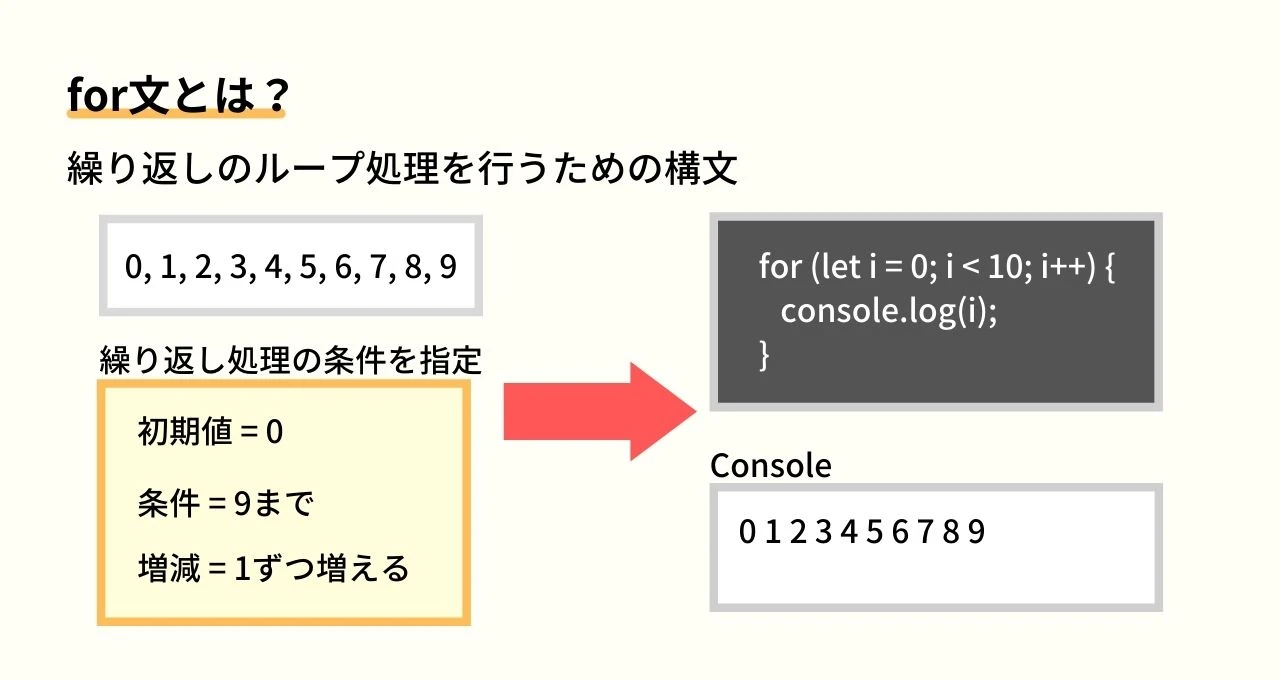 for文とは？

繰り返しのループ処理を行うための構文

0, 1, 2, 3, 4, 5, 6, 7, 8, 9

繰り返し処理の条件を指定

初期値 = 0

条件 = 9まで

増減 = 1ずつ増える

for (let i = 0; i < 10; i++) {
  console.log(i);
}

Console

0 1 2 3 4 5 6 7 8 9